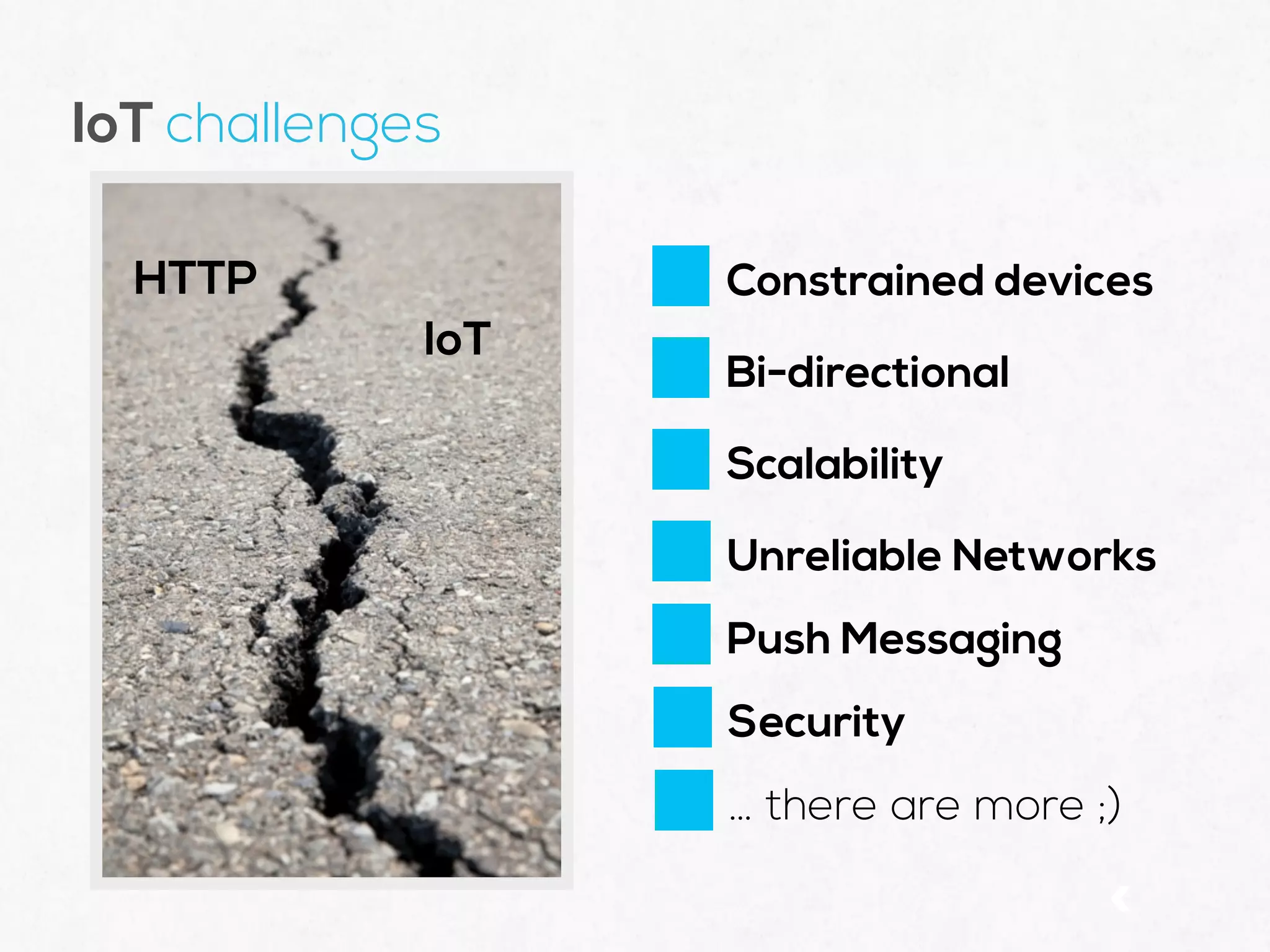 IoT challenges

HTTP

IoT

Constrained devices

Bi-directional

Scalability

Unreliable Networks

Push Messaging

Security

... there are more ;)